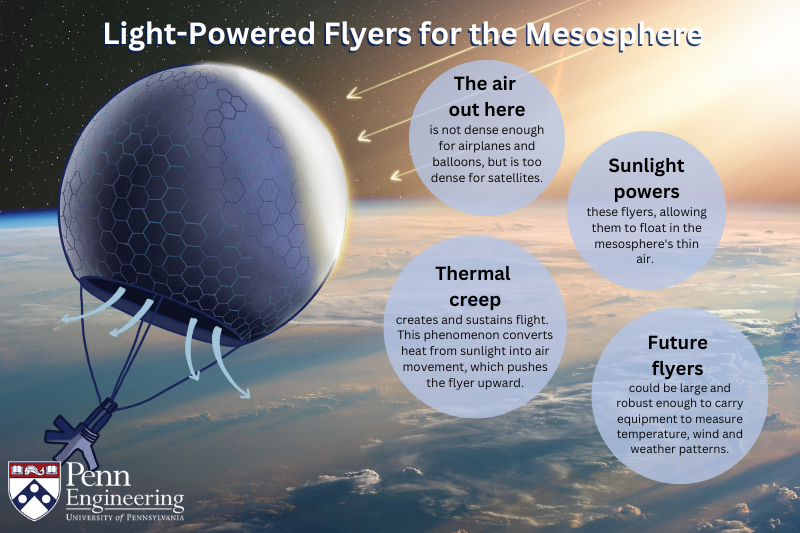 Light-Powered Flyers for the Mesosphere

The air out here
is not dense enough for airplanes and balloons, but is too dense for satellites.

Sunlight powers
these flyers, allowing them to float in the mesosphere's thin air.

Thermal creep
creates and sustains flight. This phenomenon converts heat from sunlight into air movement, which pushes the flyer upward.

Future flyers
could be large and robust enough to carry equipment to measure temperature, wind and weather patterns.

Penn Engineering
UNIVERSITY of PENNSYLVANIA